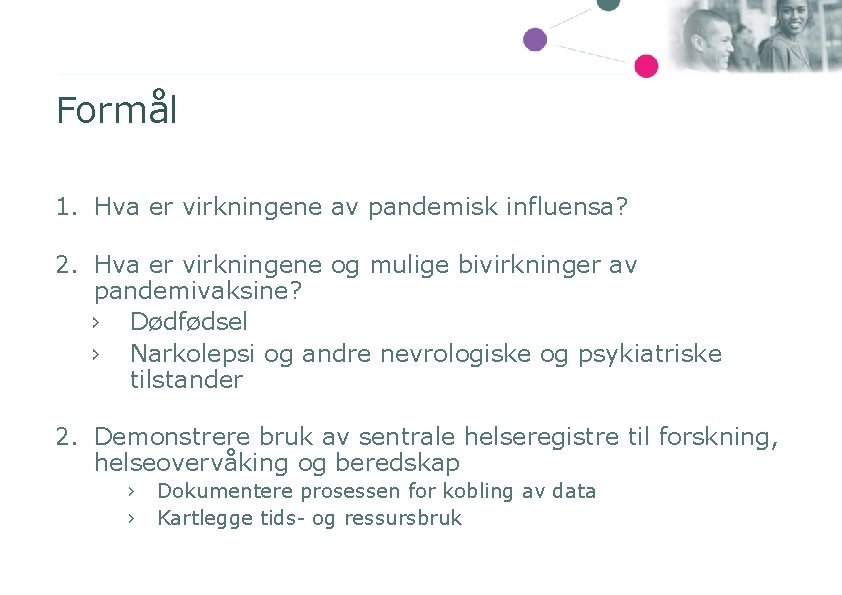 Formål

1. Hva er virkningene av pandemisk influensa?

2. Hva er virkningene og mulige bivirkninger av pandemivaksine?
› Dødfødsel
› Narkolepsi og andre nevrologiske og psykiatriske tilstander

2. Demonstrere bruk av sentrale helseregistre til forskning, helseovervåking og beredskap
› Dokumentere prosessen for kobling av data
› Kartlegge tids- og ressursbruk